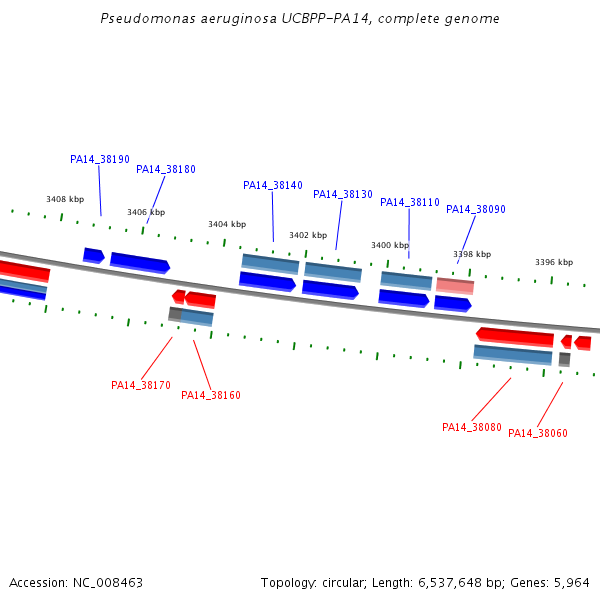 Pseudomonas aeruginosa UCBPP-PA14, complete genome

PA14_38190

PA14_38180

PA14_38140

PA14_38130

PA14_38110

PA14_38090

3408 kbp

3406 kbp

3404 kbp

3402 kbp

3400 kbp

3398 kbp

3396 kbp

PA14_38170

PA14_38160

PA14_38080

PA14_38060

Accession: NC_008463

Topology: circular; Length: 6,537,648 bp; Genes: 5,964